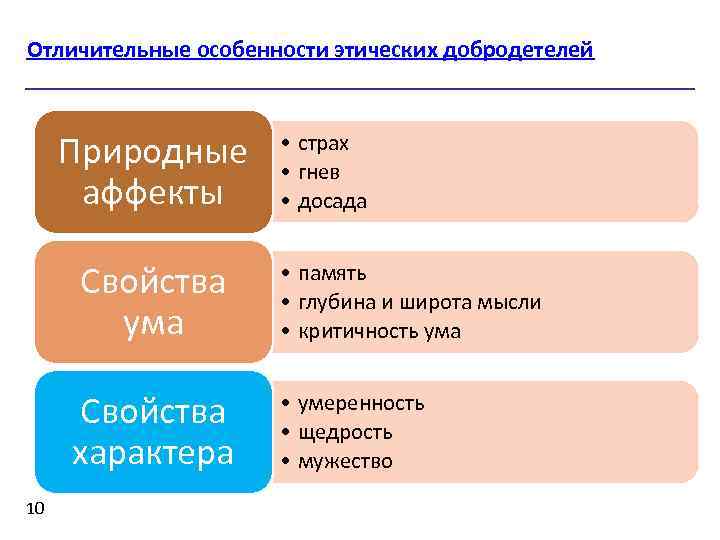 Отличительные особенности этических добродетелей

Природные аффекты

• страх
• гнев
• досада

Свойства ума

• память
• глубина и широта мысли
• критичность ума

Свойства характера

• умеренность
• щедрость
• мужество

10